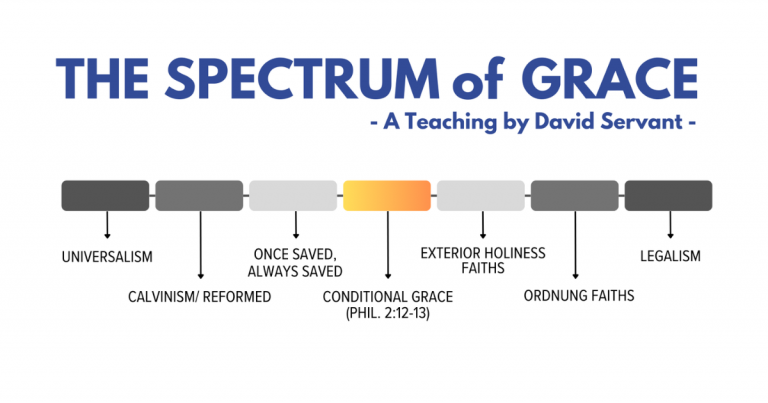 THE SPECTRUM of GRACE
- A Teaching by David Servant -

UNIVERSALISM

CALVINISM/ REFORMED

ONCE SAVED, ALWAYS SAVED

CONDITIONAL GRACE (PHIL. 2:12-13)

EXTERIOR HOLINESS FAITHS

ORDNUNG FAITHS

LEGALISM